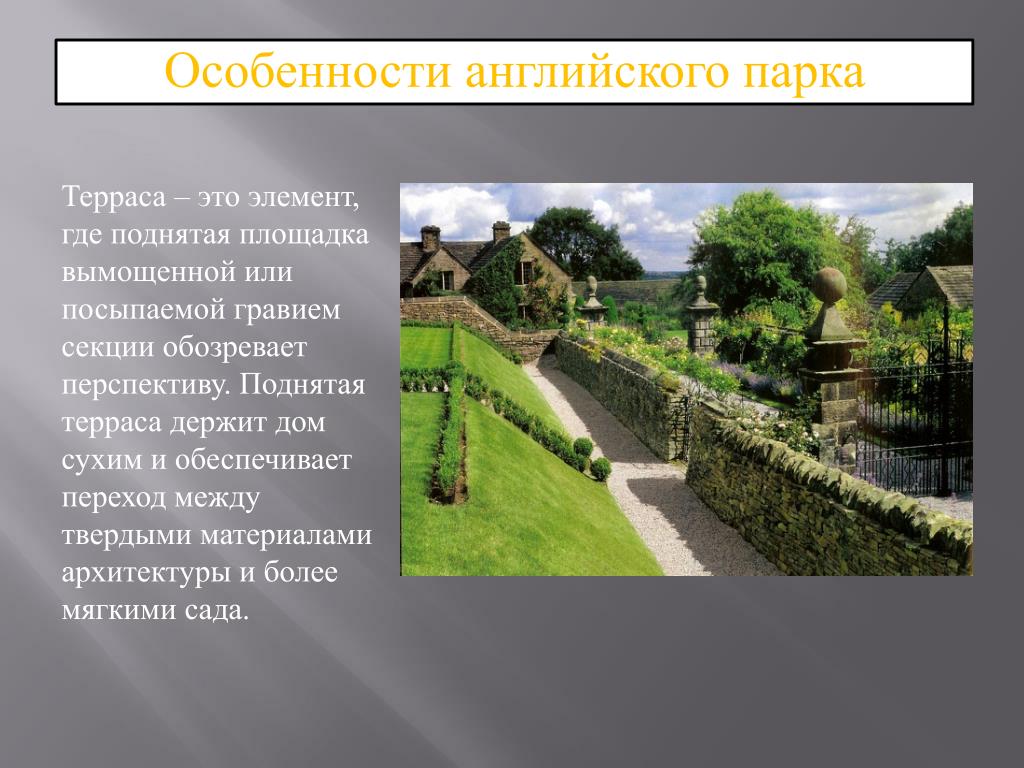 Особенности английского парка

Терраса – это элемент, где поднятая площадка вымощенной или посыпаемой гравием секции обозревает перспективу. Поднятая терраса держит дом сухим и обеспечивает переход между твердыми материалами архитектуры и более мягкими сада.